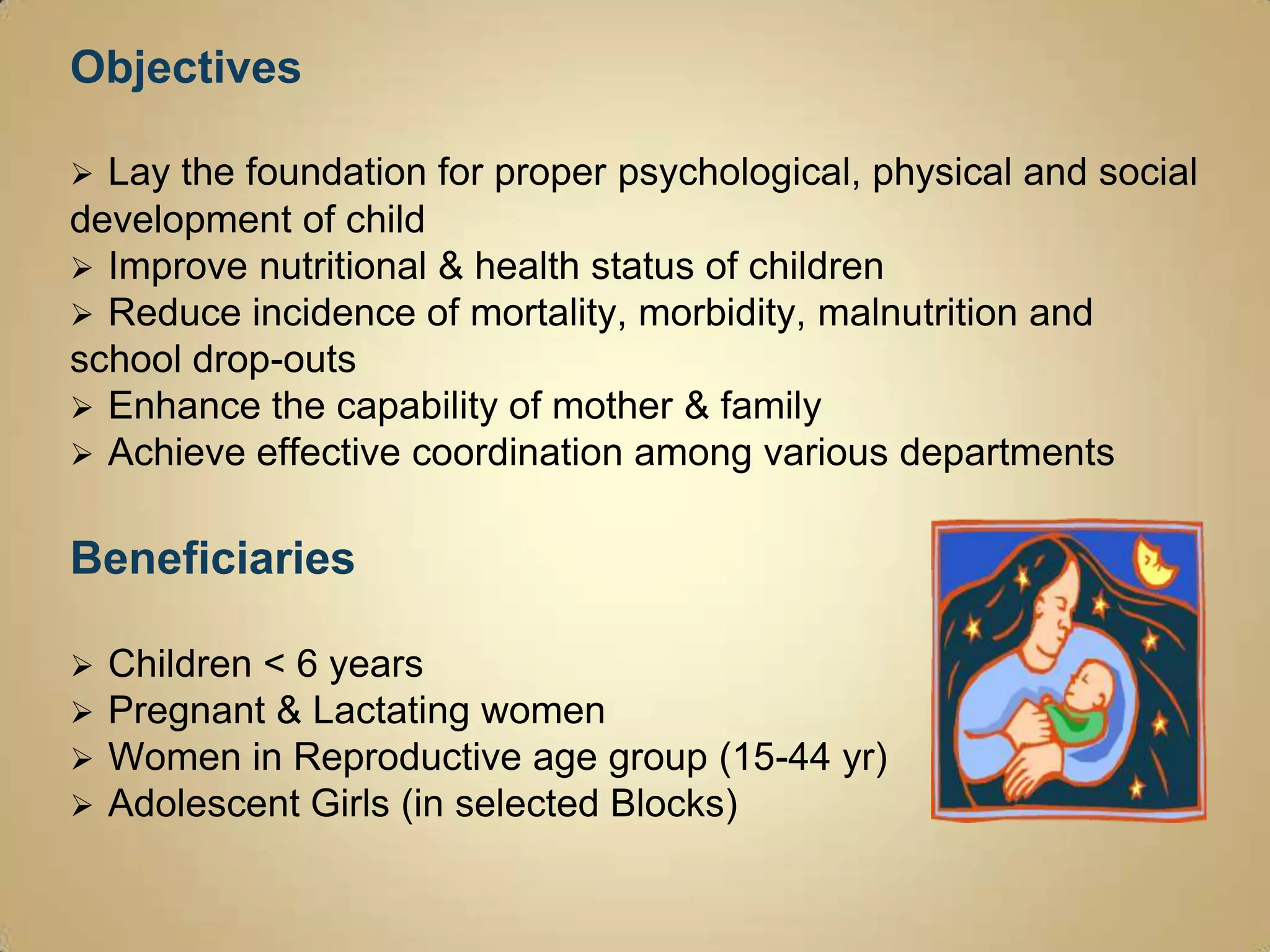 Objectives

➢ Lay the foundation for proper psychological, physical and social development of child
➢ Improve nutritional & health status of children
➢ Reduce incidence of mortality, morbidity, malnutrition and school drop-outs
➢ Enhance the capability of mother & family
➢ Achieve effective coordination among various departments

Beneficiaries

➢ Children < 6 years
➢ Pregnant & Lactating women
➢ Women in Reproductive age group (15-44 yr)
➢ Adolescent Girls (in selected Blocks)